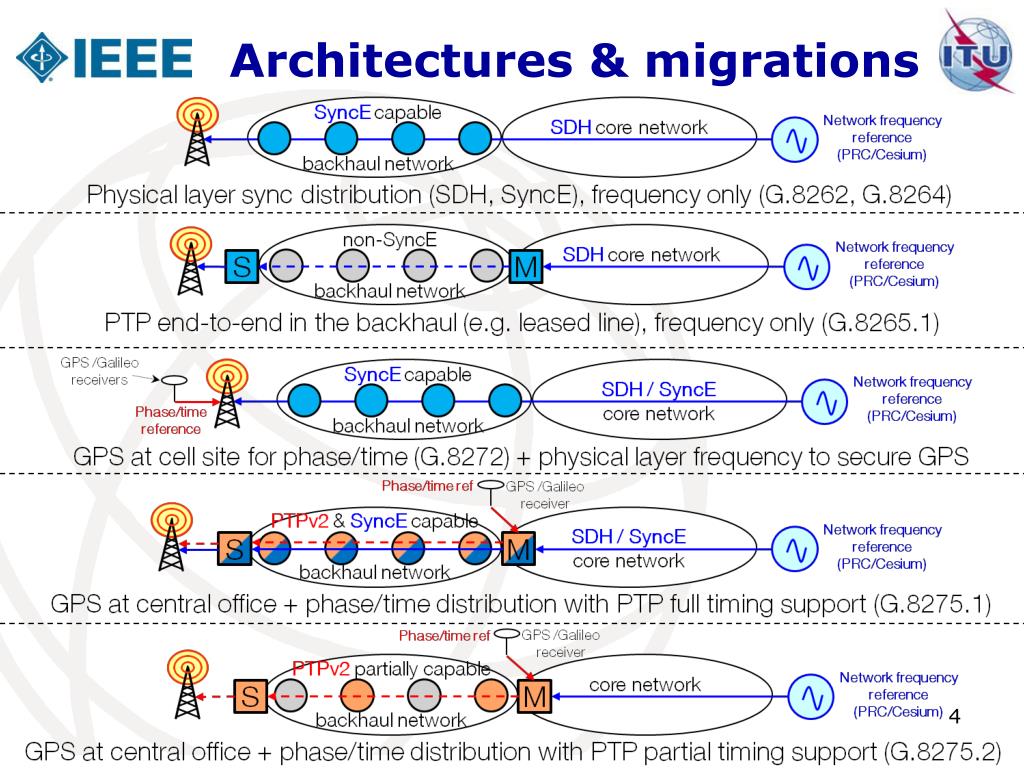 IEEE Architectures & migrations ITU

SyncE capable
backhaul network
SDH core network
Network frequency reference (PRC/Cesium)
Physical layer sync distribution (SDH, SyncE), frequency only (G.8262, G.8264)

S
non-SyncE
backhaul network
M
SDH core network
Network frequency reference (PRC/Cesium)
PTP end-to-end in the backhaul (e.g. leased line), frequency only (G.8265.1)

GPS /Galileo receivers
Phase/time reference
SyncE capable
backhaul network
SDH / SyncE core network
Network frequency reference (PRC/Cesium)
GPS at cell site for phase/time (G.8272) + physical layer frequency to secure GPS

Phase/time ref
GPS /Galileo receiver
S
PTPv2 & SyncE capable
backhaul network
M
SDH / SyncE core network
Network frequency reference (PRC/Cesium)
GPS at central office + phase/time distribution with PTP full timing support (G.8275.1)

Phase/time ref
GPS /Galileo receiver
S
PTPv2 partially capable
backhaul network
M
core network
Network frequency reference (PRC/Cesium)
4
GPS at central office + phase/time distribution with PTP partial timing support (G.8275.2)